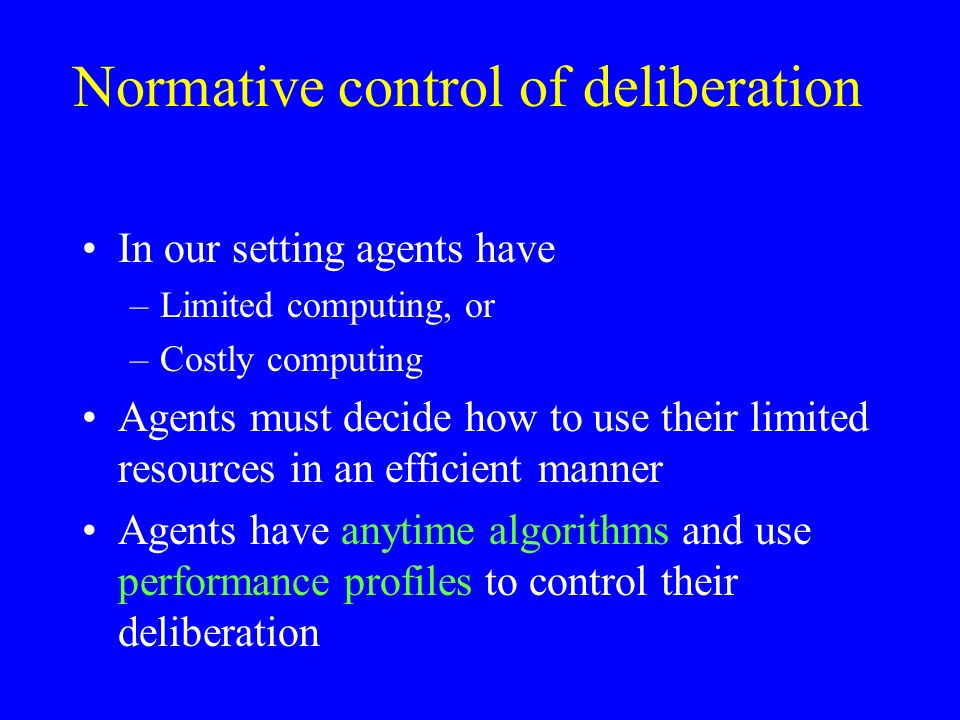 Normative control of deliberation

• In our setting agents have
– Limited computing, or
– Costly computing

• Agents must decide how to use their limited resources in an efficient manner

• Agents have anytime algorithms and use performance profiles to control their deliberation